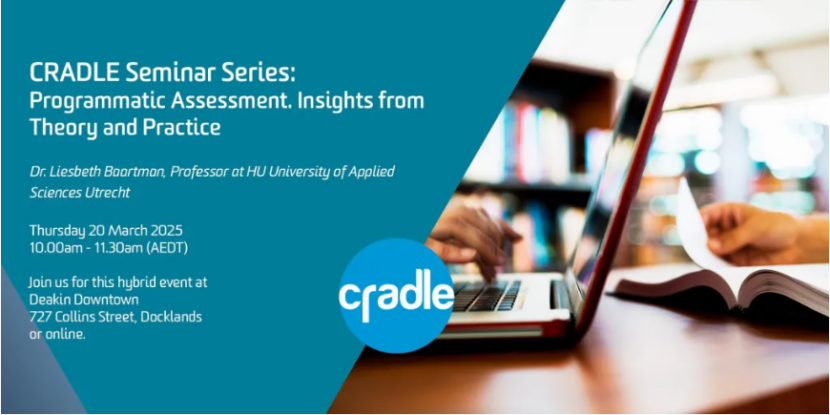 CRADLE Seminar Series:
Programmatic Assessment. Insights from Theory and Practice

Dr. Liesbeth Baartman, Professor at HU University of Applied Sciences Utrecht

Thursday 20 March 2025
10.00am - 11.30am (AEDT)

Join us for this hybrid event at Deakin Downtown
727 Collins Street, Docklands or online.

cradle